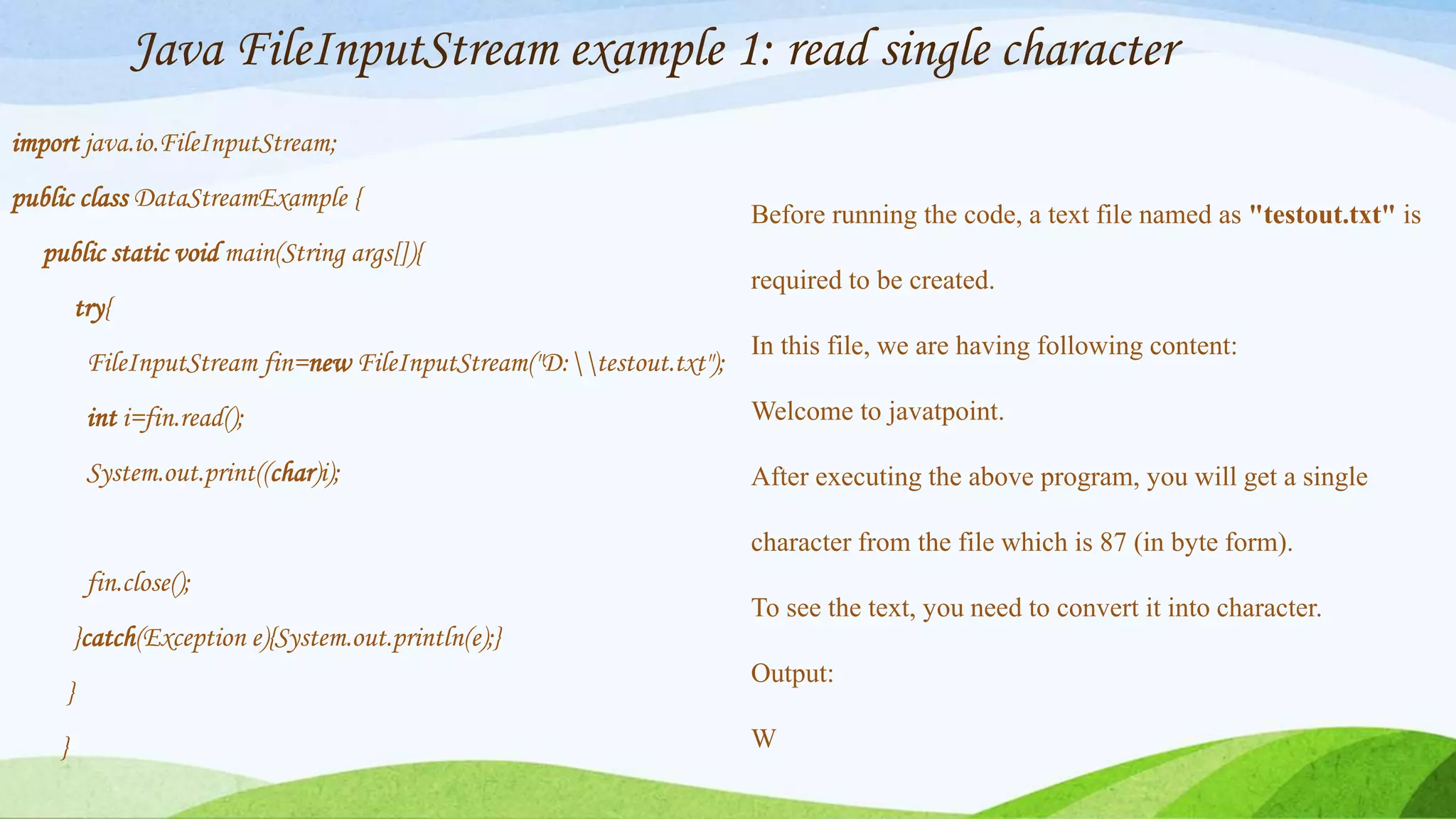 Java FileInputStream example 1: read single character

import java.io.FileInputStream;

public class DataStreamExample {

public static void main(String args[]){

try{

FileInputStream fin=new FileInputStream("D:\\testout.txt");

int i=fin.read();

System.out.print((char)i);

fin.close();

}catch(Exception e){System.out.println(e);}

}

}

Before running the code, a text file named as "testout.txt" is required to be created.

In this file, we are having following content:

Welcome to javatpoint.

After executing the above program, you will get a single character from the file which is 87 (in byte form).

To see the text, you need to convert it into character.

Output:

W